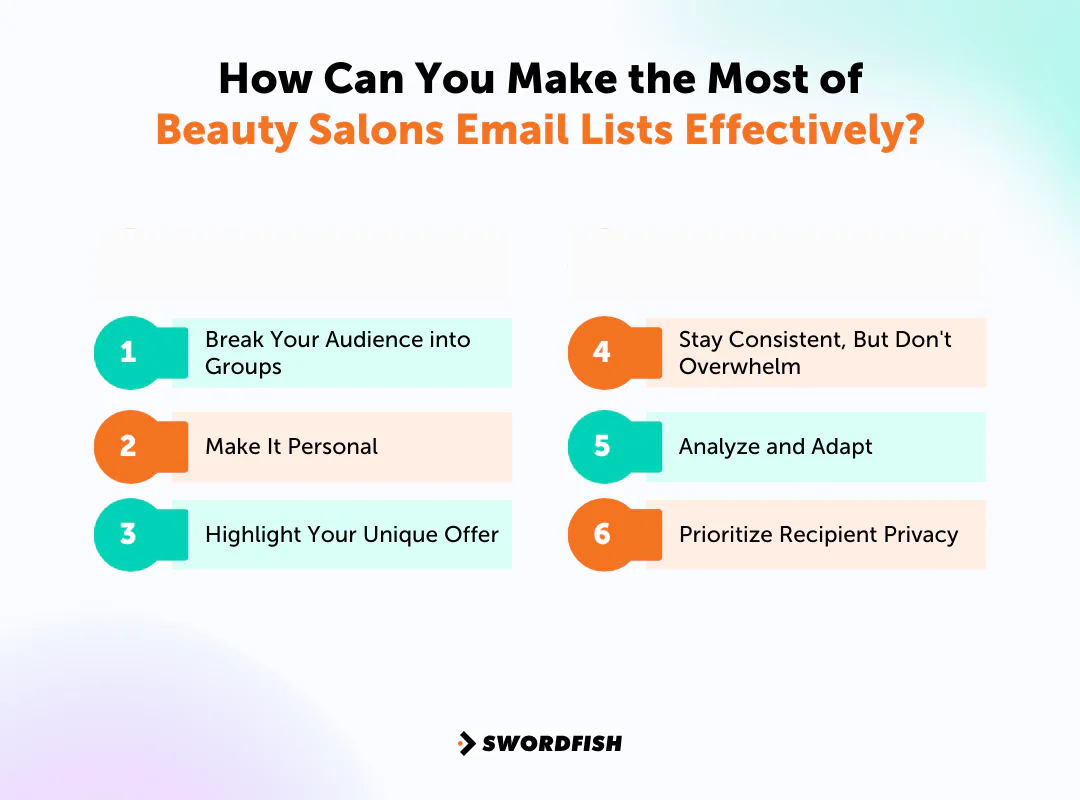 How Can You Make the Most of
Beauty Salons Email Lists Effectively?

1 Break Your Audience into Groups

2 Make It Personal

3 Highlight Your Unique Offer

4 Stay Consistent, But Don't Overwhelm

5 Analyze and Adapt

6 Prioritize Recipient Privacy

SWORDFISH